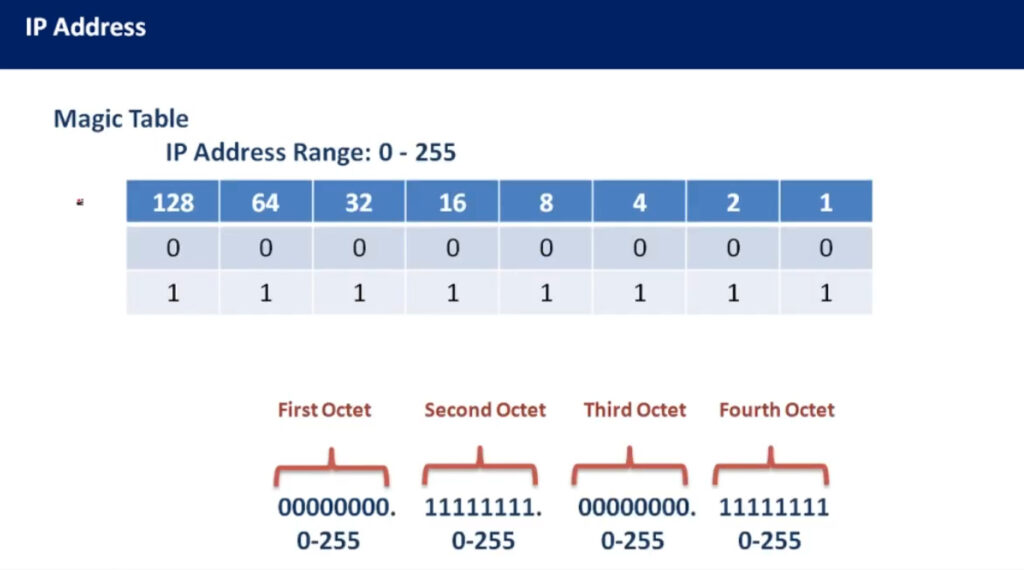 IP Address

Magic Table

IP Address Range: 0 - 255

| 128 | 64 | 32 | 16 | 8 | 4 | 2 | 1 |
|---|---|---|---|---|---|---|---|
| 0 | 0 | 0 | 0 | 0 | 0 | 0 | 0 |
| 1 | 1 | 1 | 1 | 1 | 1 | 1 | 1 |

First Octet
00000000.
0-255

Second Octet
11111111.
0-255

Third Octet
00000000.
0-255

Fourth Octet
11111111
0-255